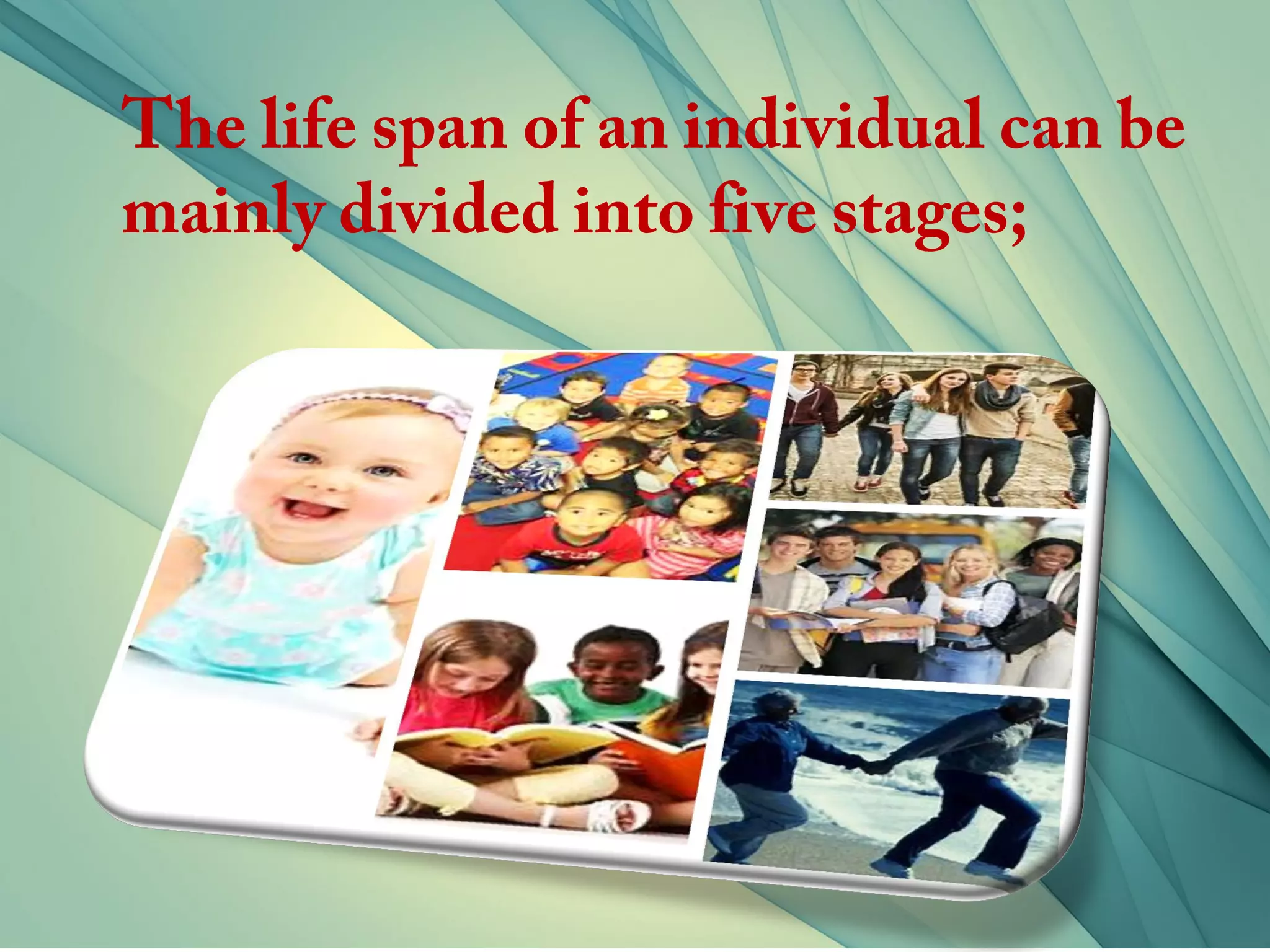 The life span of an individual can be mainly divided into five stages;